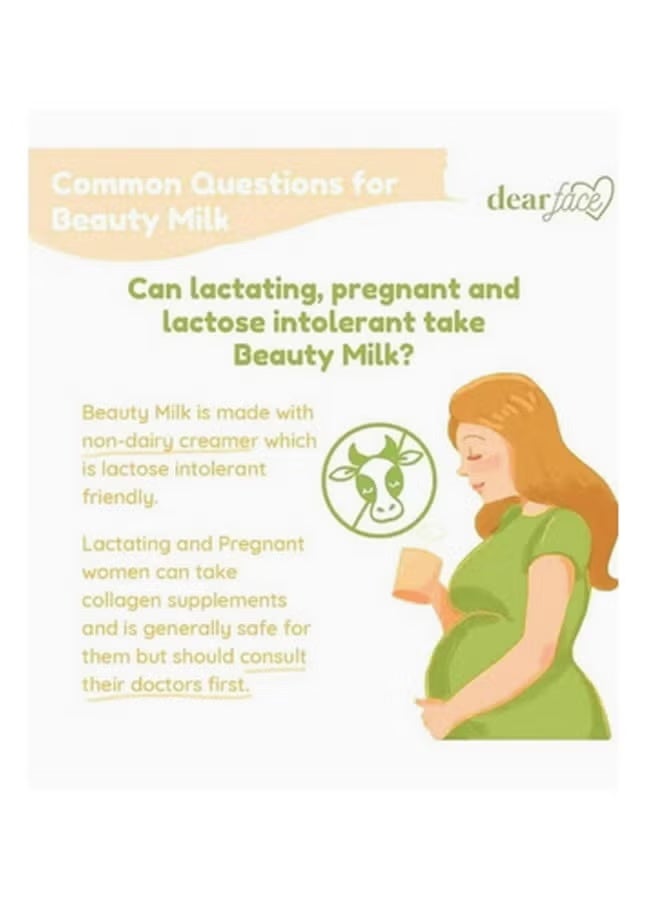 Common Questions for Beauty Milk

dear face

Can lactating, pregnant and lactose intolerant take Beauty Milk?

Beauty Milk is made with non-dairy creamer which is lactose intolerant friendly.

Lactating and Pregnant women can take collagen supplements and is generally safe for them but should consult their doctors first.